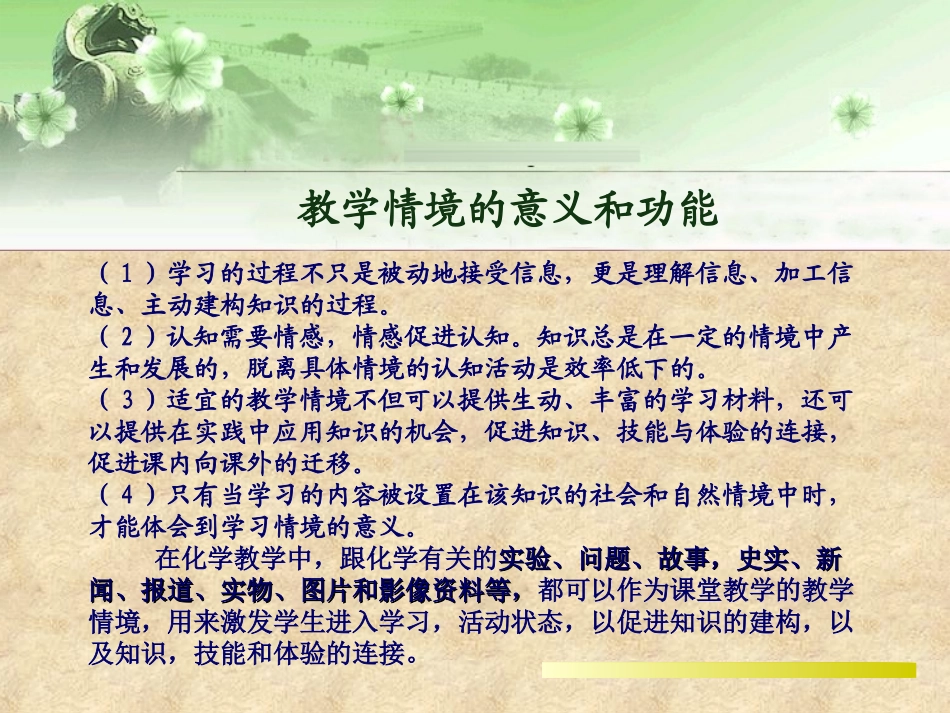 教学情境的意义和功能

（1）学习的过程不只是被动地接受信息，更是理解信息、加工信息、主动建构知识的过程。
（2）认知需要情感，情感促进认知。知识总是在一定的情境中产生和发展的，脱离具体情境的认知活动是效率低下的。
（3）适宜的教学情境不但可以提供生动、丰富的学习材料，还可以提供在实践中应用知识的机会，促进知识、技能与体验的连接，促进课内向课外的迁移。
（4）只有当学习的内容被设置在该知识的社会和自然情境中时，才能体会到学习情境的意义。

在化学教学中，跟化学有关的实验、问题、故事，史实、新闻、报道、实物、图片和影像资料等，都可以作为课堂教学的教学情境，用来激发学生进入学习，活动状态，以促进知识的建构，以及知识，技能和体验的连接。